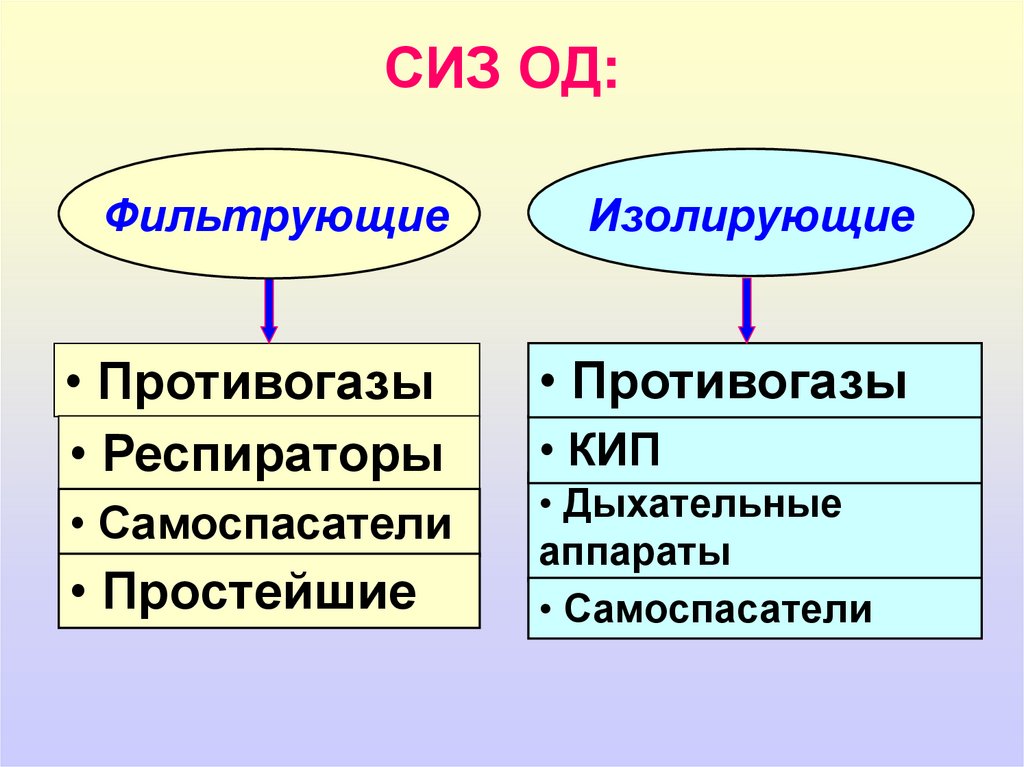 СИЗ ОД:

Фильтрующие

• Противогазы

• Респираторы

• Самоспасатели

• Простейшие

Изолирующие

• Противогазы

• КИП

• Дыхательные аппараты

• Самоспасатели